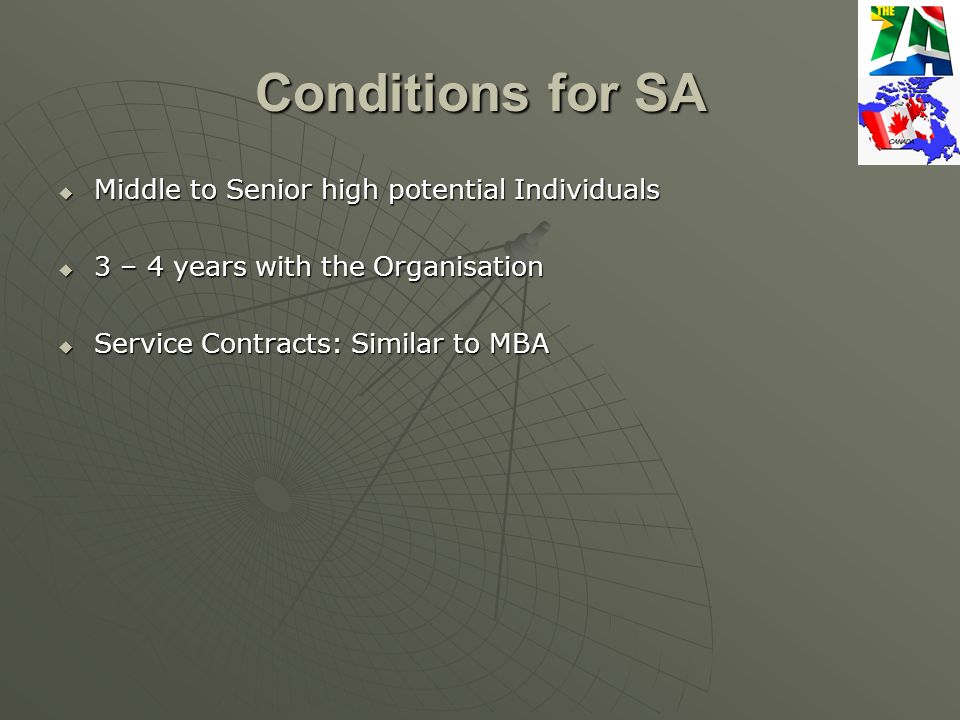 THE ZA

CANADA

Conditions for SA

Middle to Senior high potential Individuals

3 – 4 years with the Organisation

Service Contracts: Similar to MBA